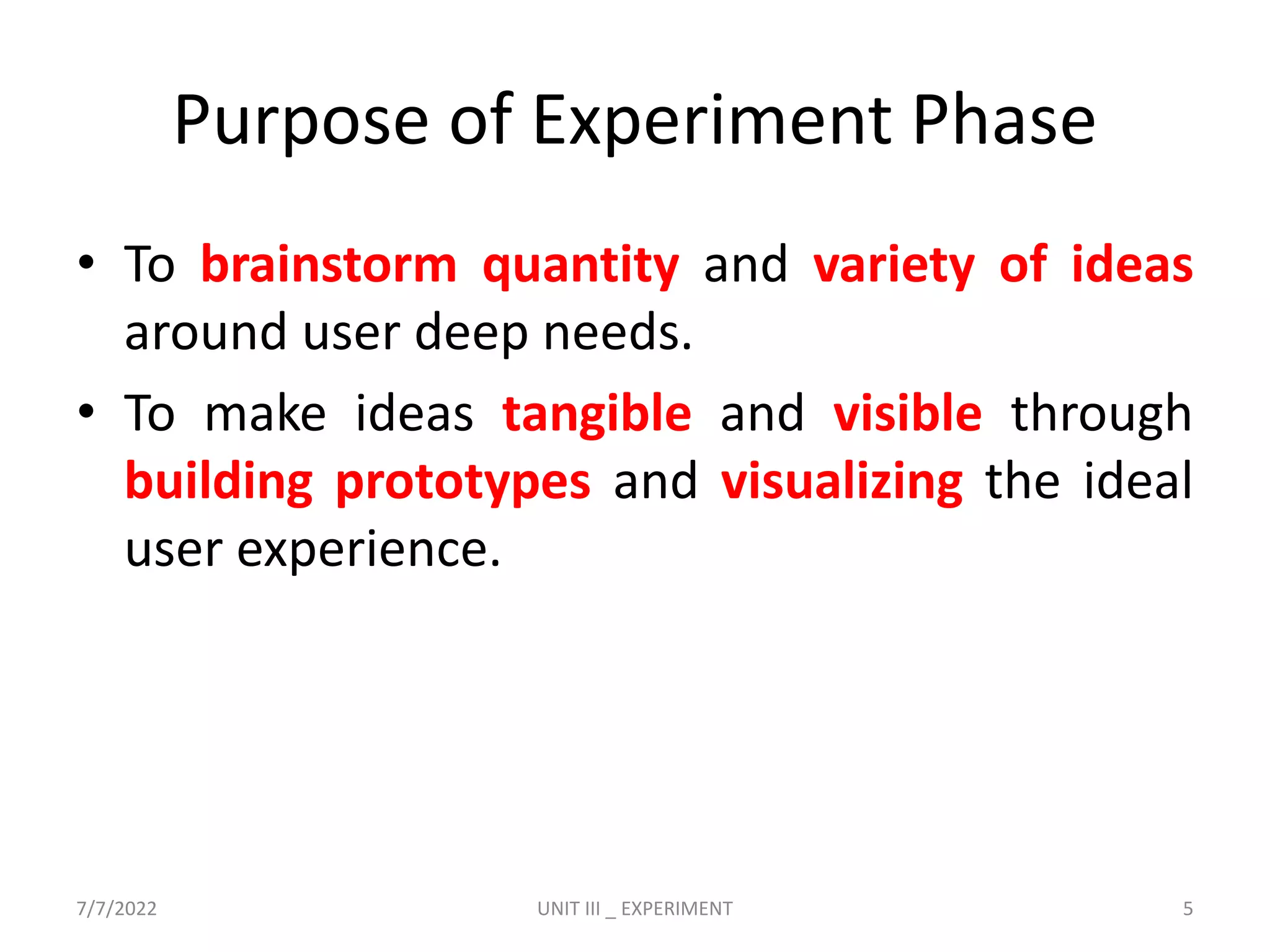 Purpose of Experiment Phase

• To brainstorm quantity and variety of ideas around user deep needs.

• To make ideas tangible and visible through building prototypes and visualizing the ideal user experience.

7/7/2022

UNIT III _ EXPERIMENT

5